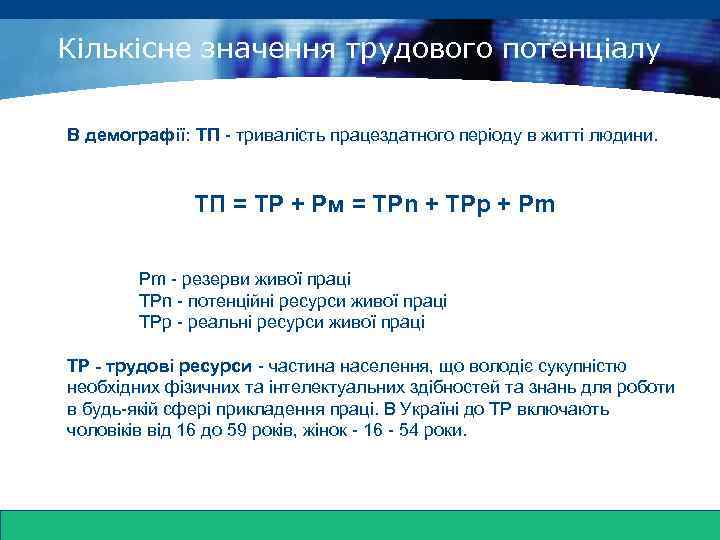 Кількісне значення трудового потенціалу

В демографії: ТП - тривалість працездатного періоду в житті людини.

ТП = ТР + Рм = ТРn + ТРр + Рm

Рm - резерви живої праці
ТРn - потенційні ресурси живої праці
ТРр - реальні ресурси живої праці

ТР - трудові ресурси - частина населення, що володіє сукупністю необхідних фізичних та інтелектуальних здібностей та знань для роботи в будь-якій сфері прикладення праці. В Україні до ТР включають чоловіків від 16 до 59 років, жінок - 16 - 54 роки.